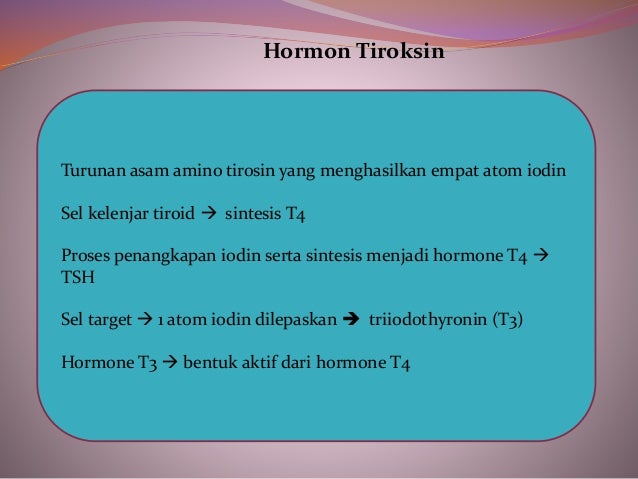 Hormon Tiroksin

Turunan asam amino tirosin yang menghasilkan empat atom iodin

Sel kelenjar tiroid → sintesis T4

Proses penangkapan iodin serta sintesis menjadi hormone T4 → TSH

Sel target → 1 atom iodin dilepaskan → triiodothyronin (T3)

Hormone T3 → bentuk aktif dari hormone T4